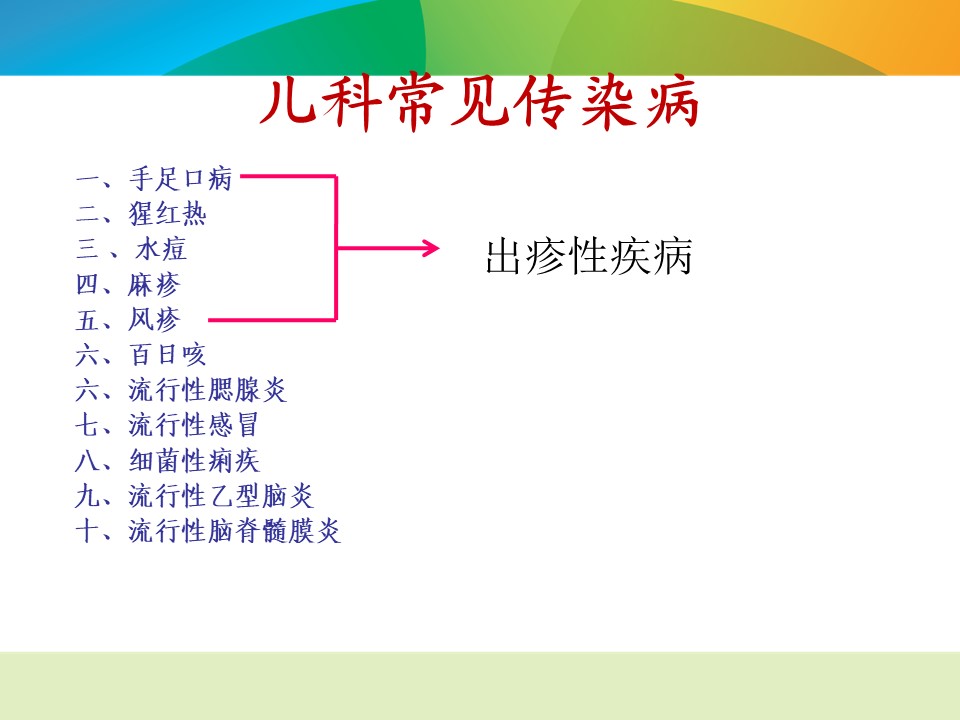 儿科常见传染病

一、手足口病
二、猩红热
三 、水痘
四、麻疹
五、风疹
六、百日咳
六、流行性腮腺炎
七、流行性感冒
八、细菌性痢疾
九、流行性乙型脑炎
十、流行性脑脊髓膜炎

出疹性疾病